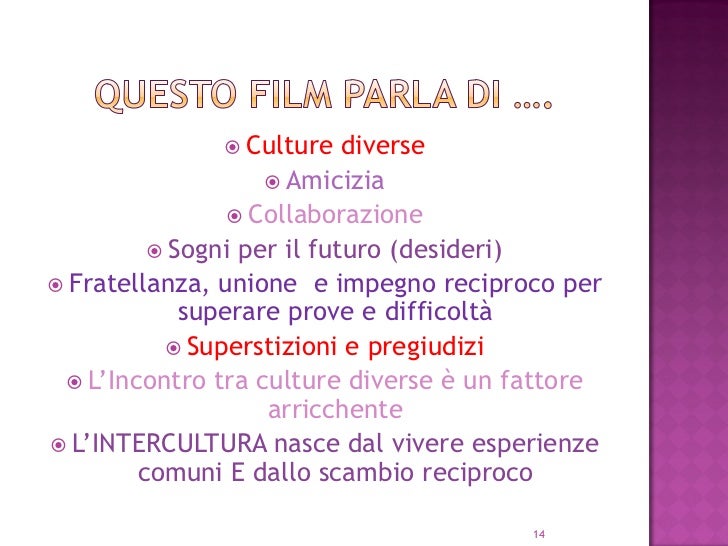 QUESTO FILM PARLA DI ….

Culture diverse

Amicizia

Collaborazione

Sogni per il futuro (desideri)

Fratellanza, unione  e impegno reciproco per superare prove e difficoltà

Superstizioni e pregiudizi

L'Incontro tra culture diverse è un fattore arricchente

L'INTERCULTURA nasce dal vivere esperienze comuni E dallo scambio reciproco

14